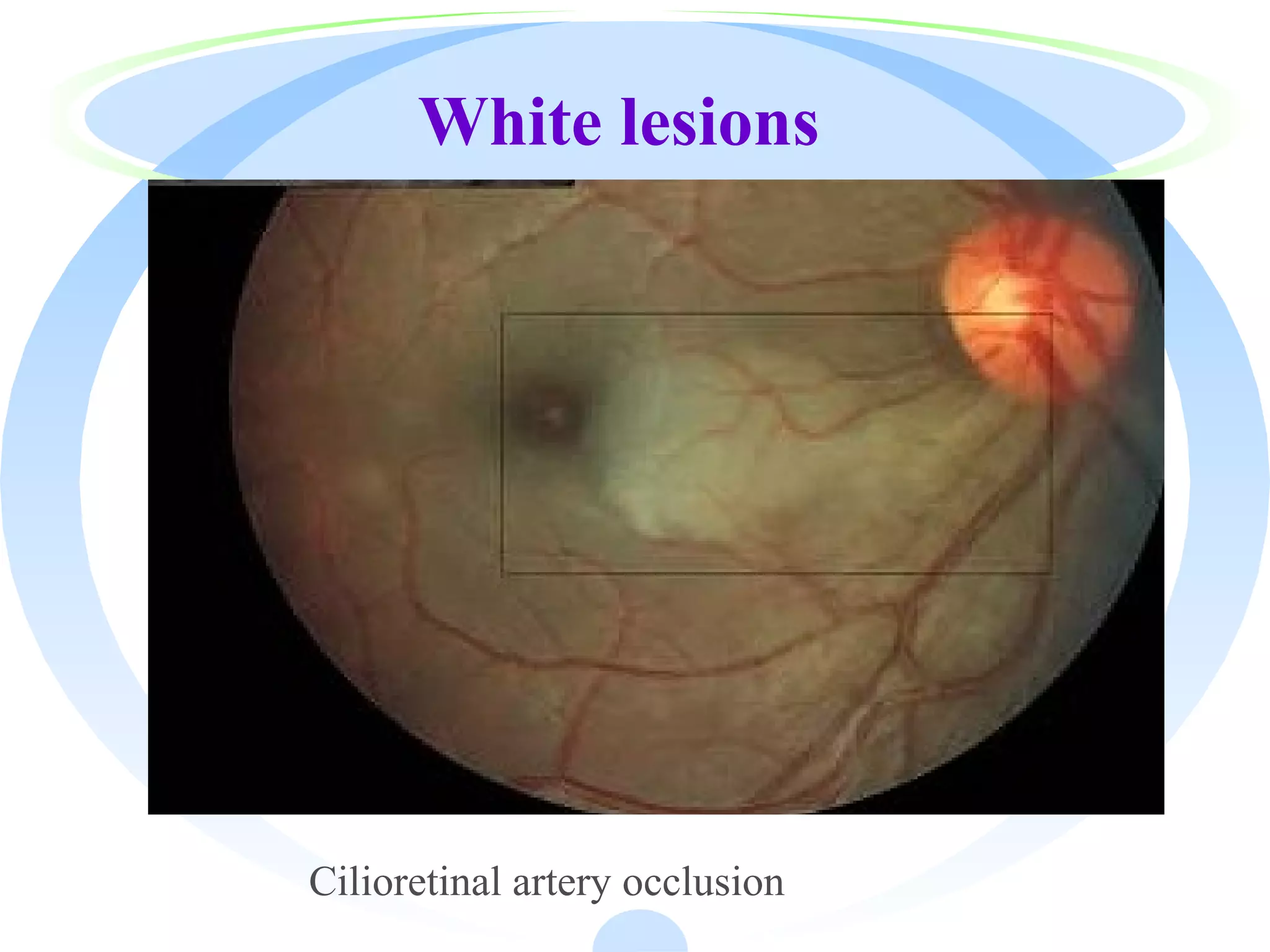 White lesions

Cilioretinal artery occlusion